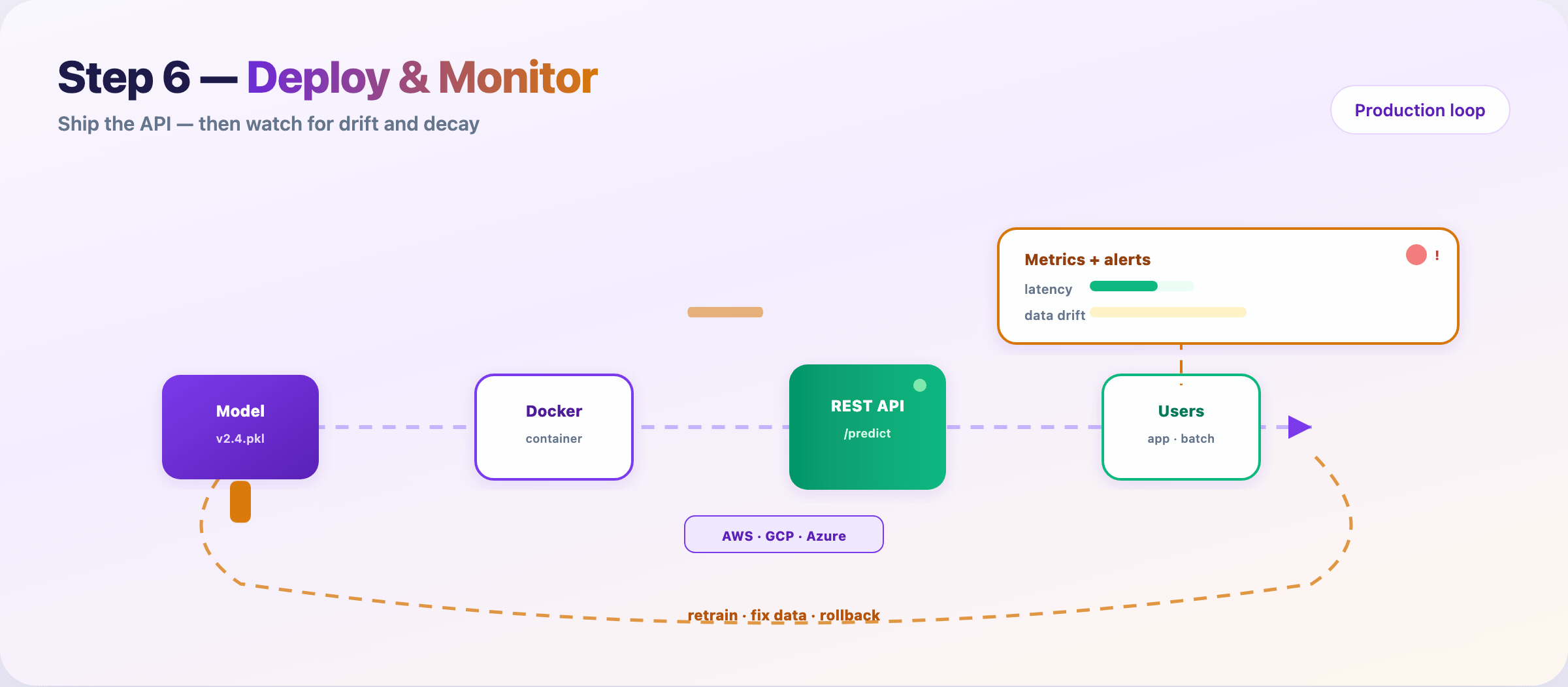 Step 6 — Deploy & Monitor

Ship the API — then watch for drift and decay

Production loop

Metrics + alerts
!
latency
data drift

Model
v2.4.pkl

Docker
container

REST API
/predict

Users
app · batch

AWS · GCP · Azure

retrain · fix data · rollback